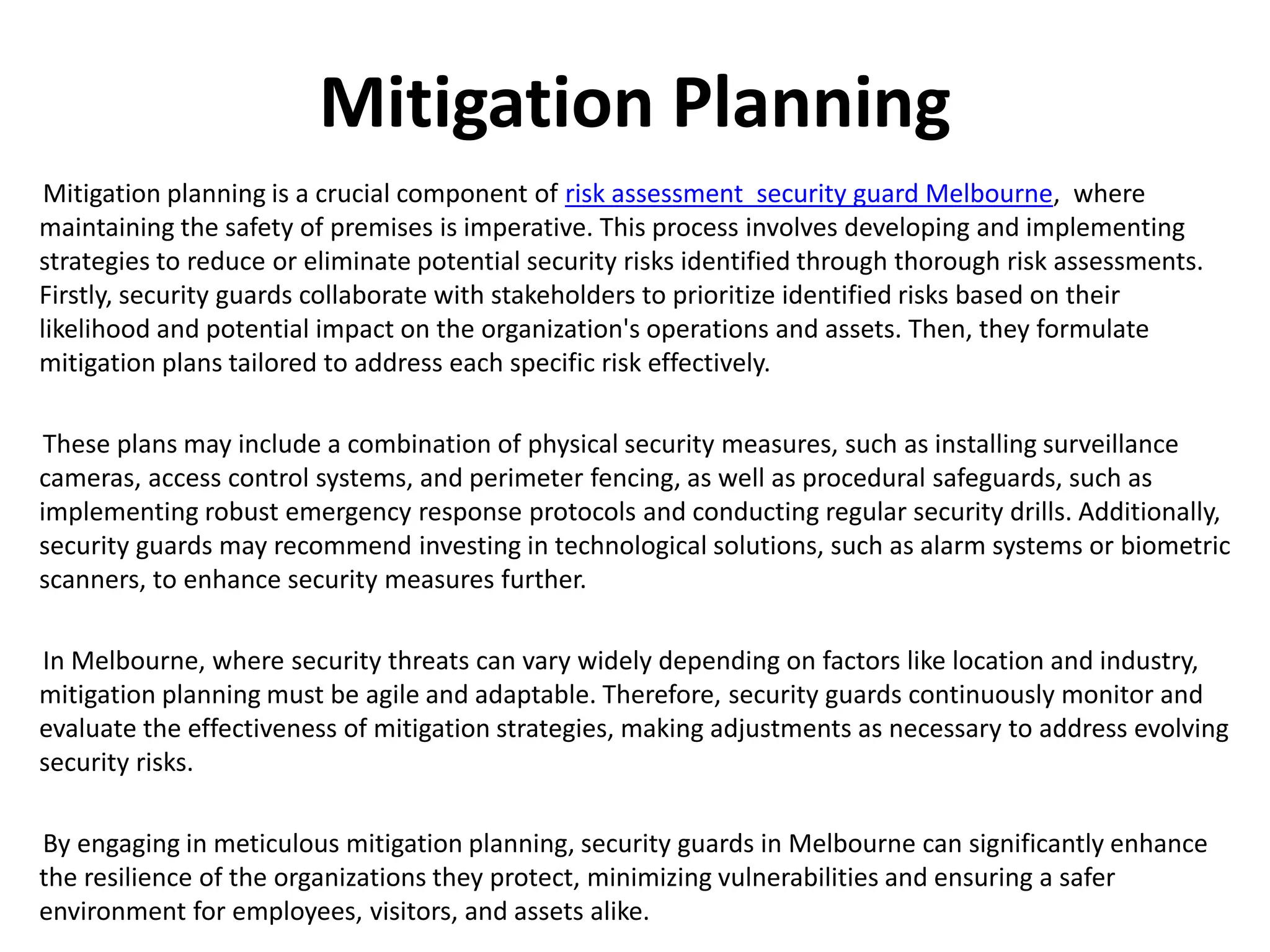 Mitigation Planning

Mitigation planning is a crucial component of risk assessment security guard Melbourne, where maintaining the safety of premises is imperative. This process involves developing and implementing strategies to reduce or eliminate potential security risks identified through thorough risk assessments. Firstly, security guards collaborate with stakeholders to prioritize identified risks based on their likelihood and potential impact on the organization's operations and assets. Then, they formulate mitigation plans tailored to address each specific risk effectively.

These plans may include a combination of physical security measures, such as installing surveillance cameras, access control systems, and perimeter fencing, as well as procedural safeguards, such as implementing robust emergency response protocols and conducting regular security drills. Additionally, security guards may recommend investing in technological solutions, such as alarm systems or biometric scanners, to enhance security measures further.

In Melbourne, where security threats can vary widely depending on factors like location and industry, mitigation planning must be agile and adaptable. Therefore, security guards continuously monitor and evaluate the effectiveness of mitigation strategies, making adjustments as necessary to address evolving security risks.

By engaging in meticulous mitigation planning, security guards in Melbourne can significantly enhance the resilience of the organizations they protect, minimizing vulnerabilities and ensuring a safer environment for employees, visitors, and assets alike.